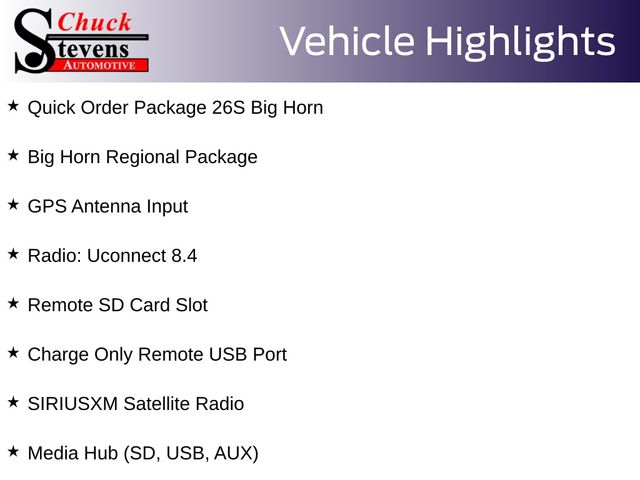 Chuck
Stevens
AUTOMOTIVE

Vehicle Highlights

★ Quick Order Package 26S Big Horn

★ Big Horn Regional Package

★ GPS Antenna Input

★ Radio: Uconnect 8.4

★ Remote SD Card Slot

★ Charge Only Remote USB Port

★ SIRIUSXM Satellite Radio

★ Media Hub (SD, USB, AUX)